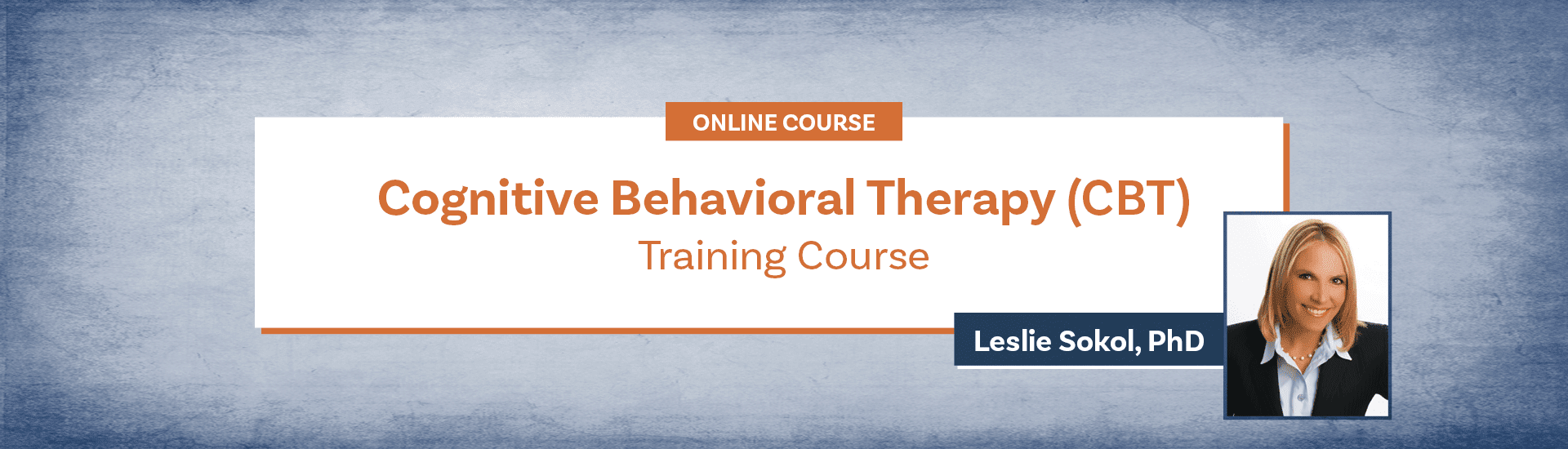 ONLINE COURSE

Cognitive Behavioral Therapy (CBT)
Training Course

Leslie Sokol, PhD